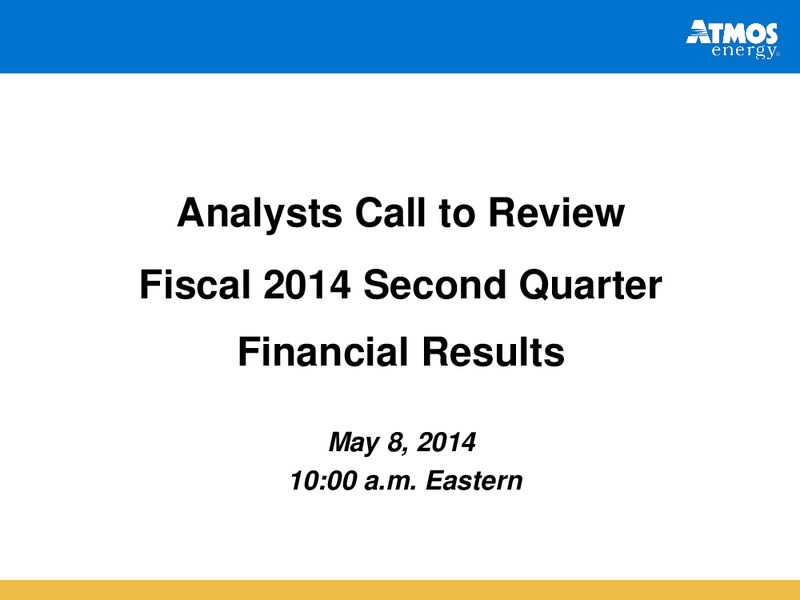 ATMOS energy®

Analysts Call to Review

Fiscal 2014 Second Quarter

Financial Results

May 8, 2014
10:00 a.m. Eastern